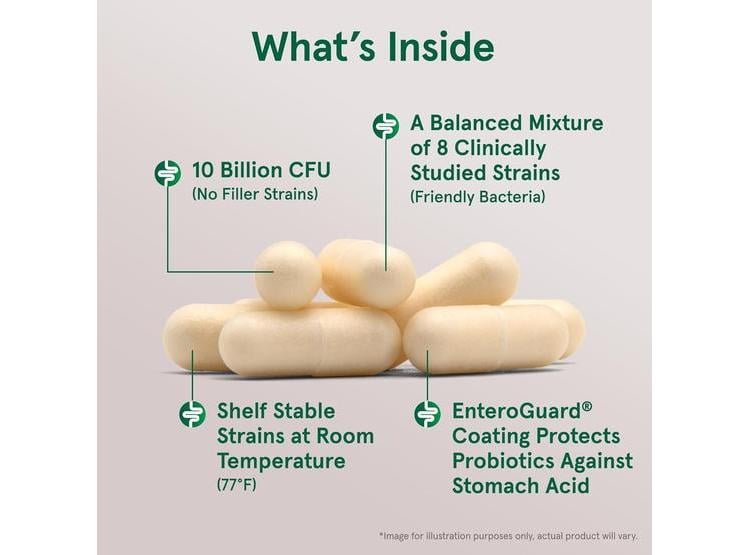 What's Inside

10 Billion CFU
(No Filler Strains)

A Balanced Mixture of 8 Clinically Studied Strains
(Friendly Bacteria)

Shelf Stable Strains at Room Temperature
(77°F)

EnteroGuard® Coating Protects Probiotics Against Stomach Acid

*Image for illustration purposes only, actual product will vary.